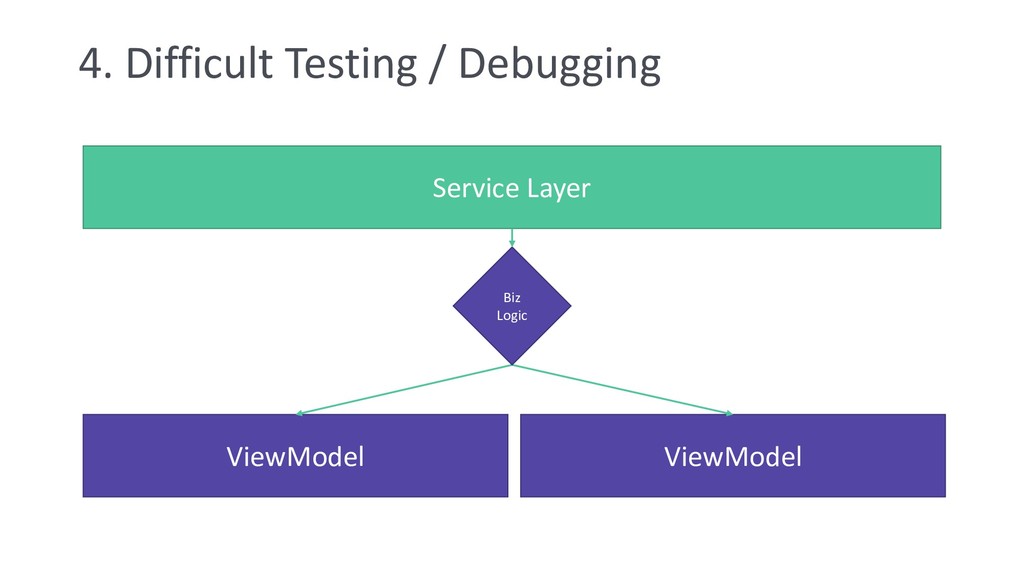 4. Difficult Testing / Debugging

Service Layer

Biz
Logic

ViewModel

ViewModel